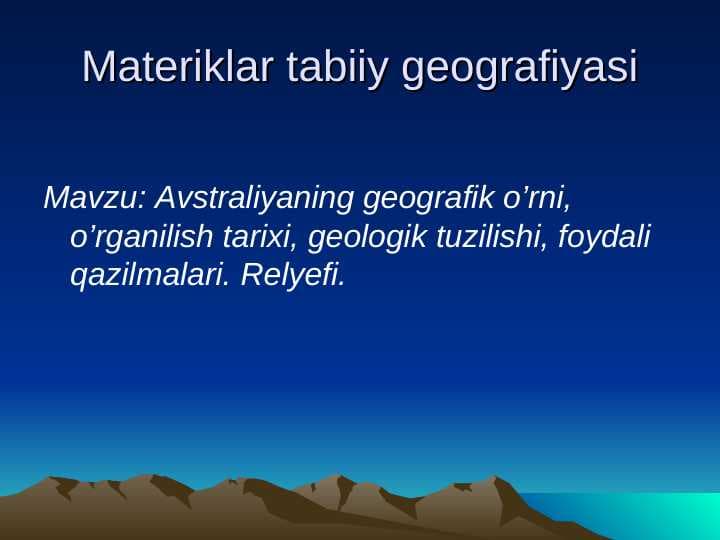 Materiklar tabiiy geografiyasi

Mavzu: Avstraliyaning geografik o’rni, o’rganilish tarixi, geologik tuzilishi, foydali qazilmalari. Relyefi.